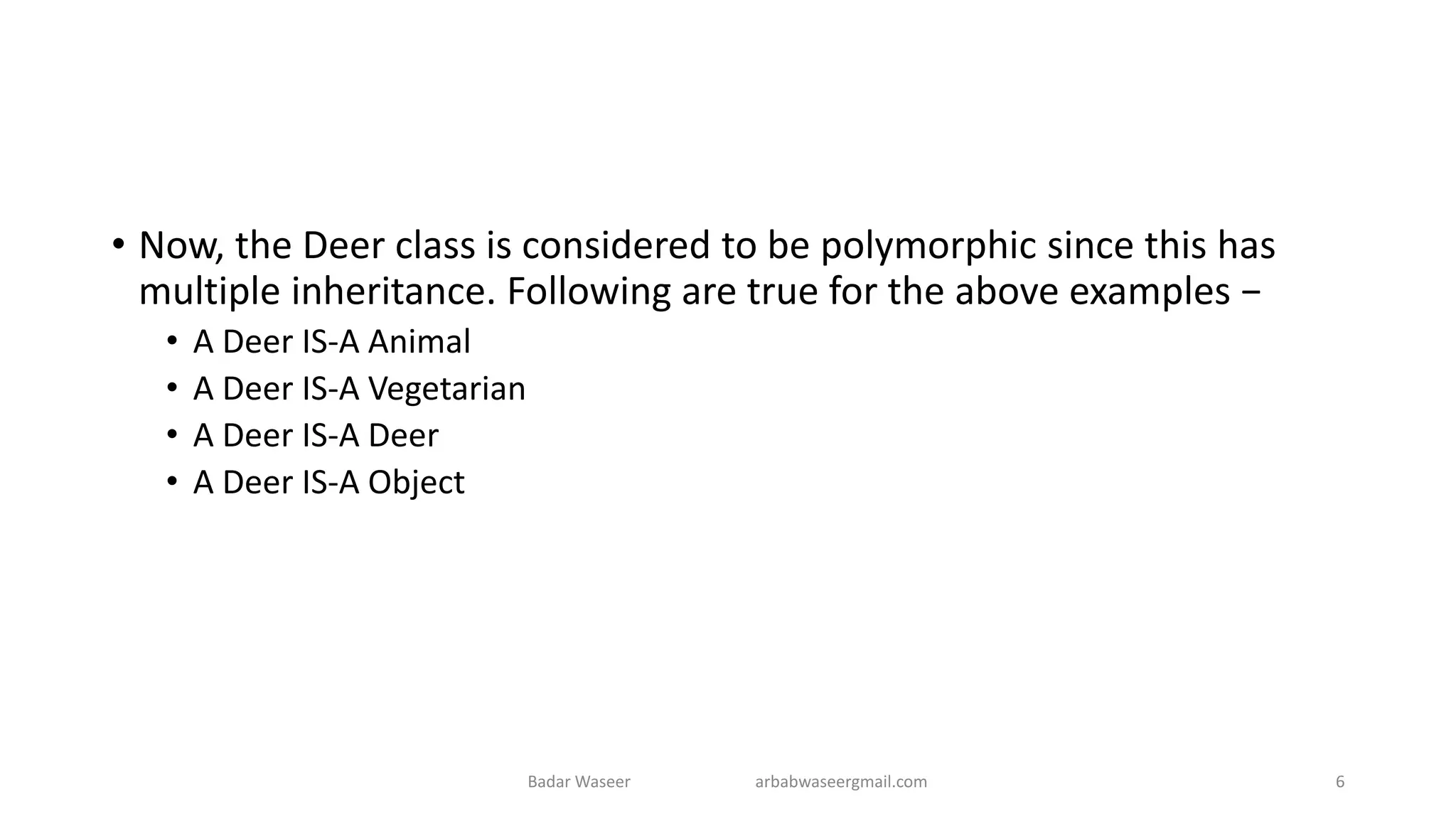 • Now, the Deer class is considered to be polymorphic since this has multiple inheritance. Following are true for the above examples −

• A Deer IS-A Animal
• A Deer IS-A Vegetarian
• A Deer IS-A Deer
• A Deer IS-A Object

Badar Waseer arbabwaseergmail.com 6